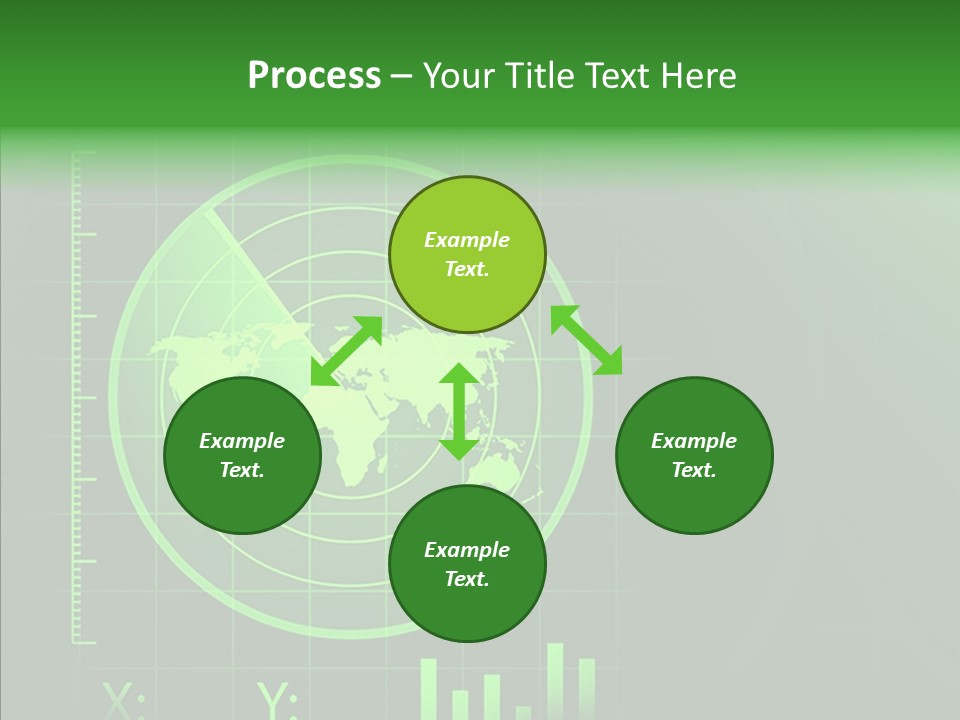 Process – Your Title Text Here

Example Text.

Example Text.

Example Text.

Example Text.

X:

Y: